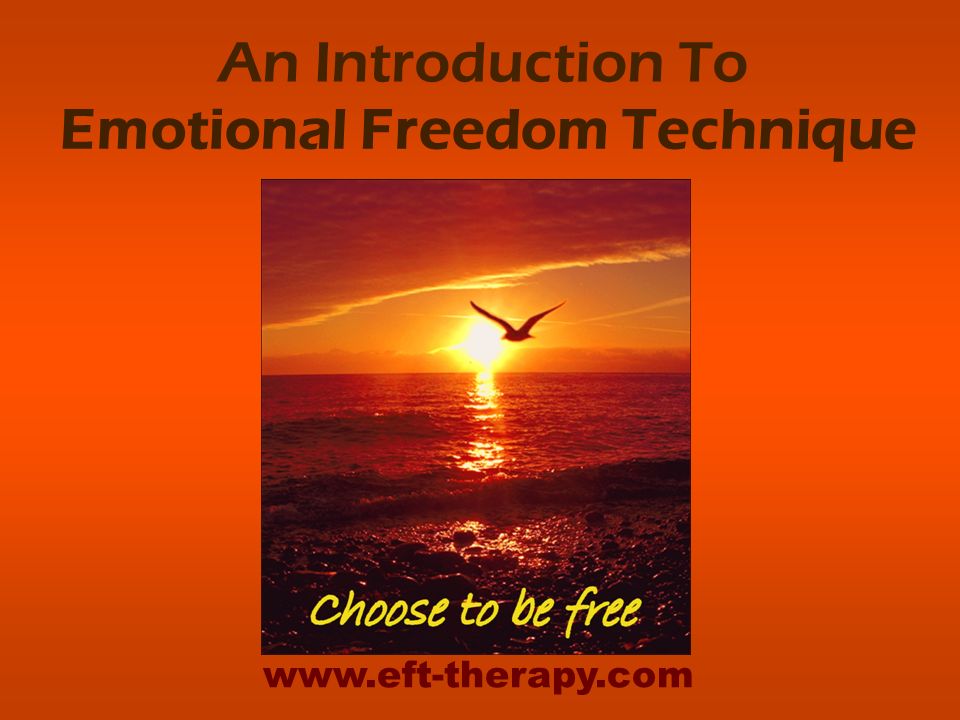 An Introduction To
Emotional Freedom Technique

Choose to be free

www.eft-therapy.com